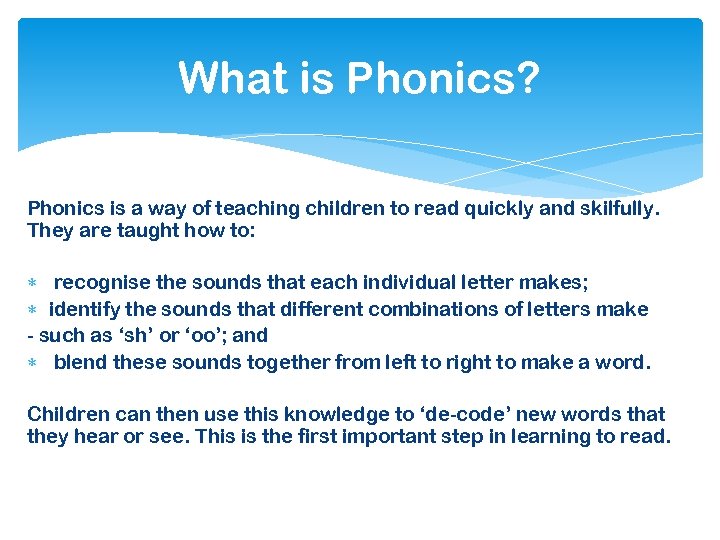 What is Phonics?

Phonics is a way of teaching children to read quickly and skilfully. They are taught how to:

∗ recognise the sounds that each individual letter makes;
∗ identify the sounds that different combinations of letters make
- such as ‘sh’ or ‘oo’; and
∗ blend these sounds together from left to right to make a word.

Children can then use this knowledge to ‘de-code’ new words that they hear or see. This is the first important step in learning to read.